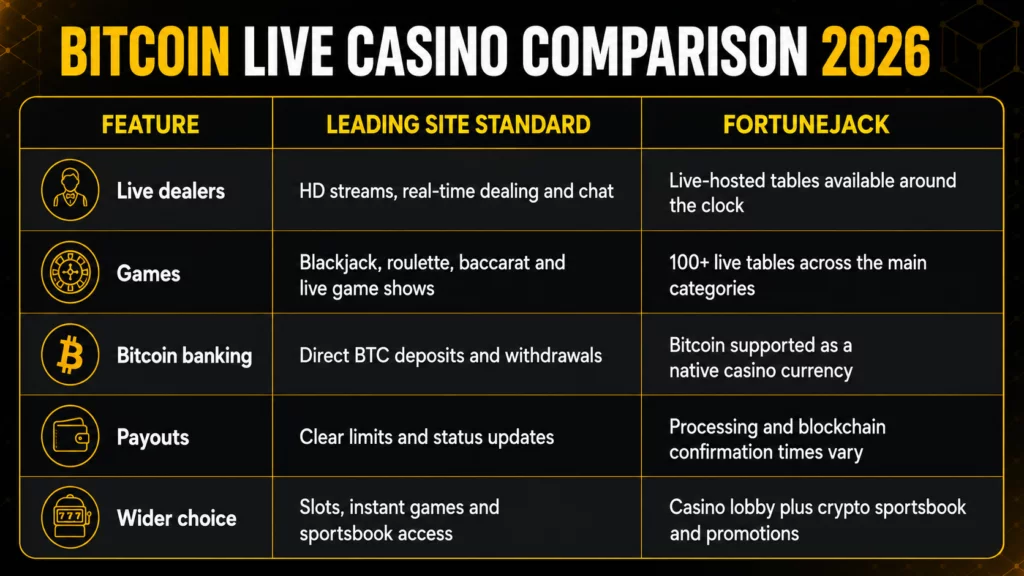 BITCOIN LIVE CASINO COMPARISON 2026

| FEATURE | LEADING SITE STANDARD | FORTUNEJACK |
|---|---|---|
| Live dealers | HD streams, real-time dealing and chat | Live-hosted tables available around the clock |
| Games | Blackjack, roulette, baccarat and live game shows | 100+ live tables across the main categories |
| Bitcoin banking | Direct BTC deposits and withdrawals | Bitcoin supported as a native casino currency |
| Payouts | Clear limits and status updates | Processing and blockchain confirmation times vary |
| Wider choice | Slots, instant games and sportsbook access | Casino lobby plus crypto sportsbook and promotions |